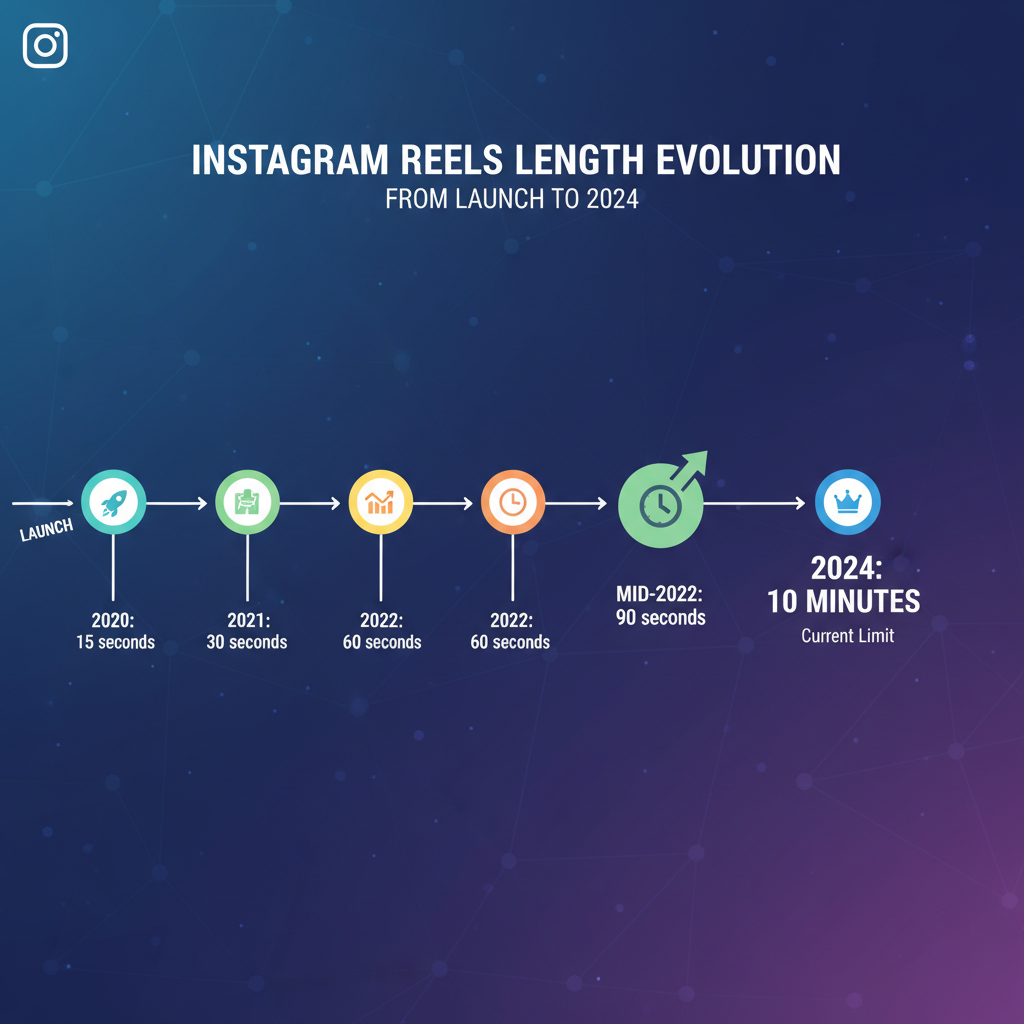 INSTAGRAM REELS LENGTH EVOLUTION
FROM LAUNCH TO 2024

LAUNCH

2020:
15 seconds

2021:
30 seconds

2022:
60 seconds

2022:
60 seconds

MID-2022:
90 seconds

2024:
10 MINUTES
Current Limit